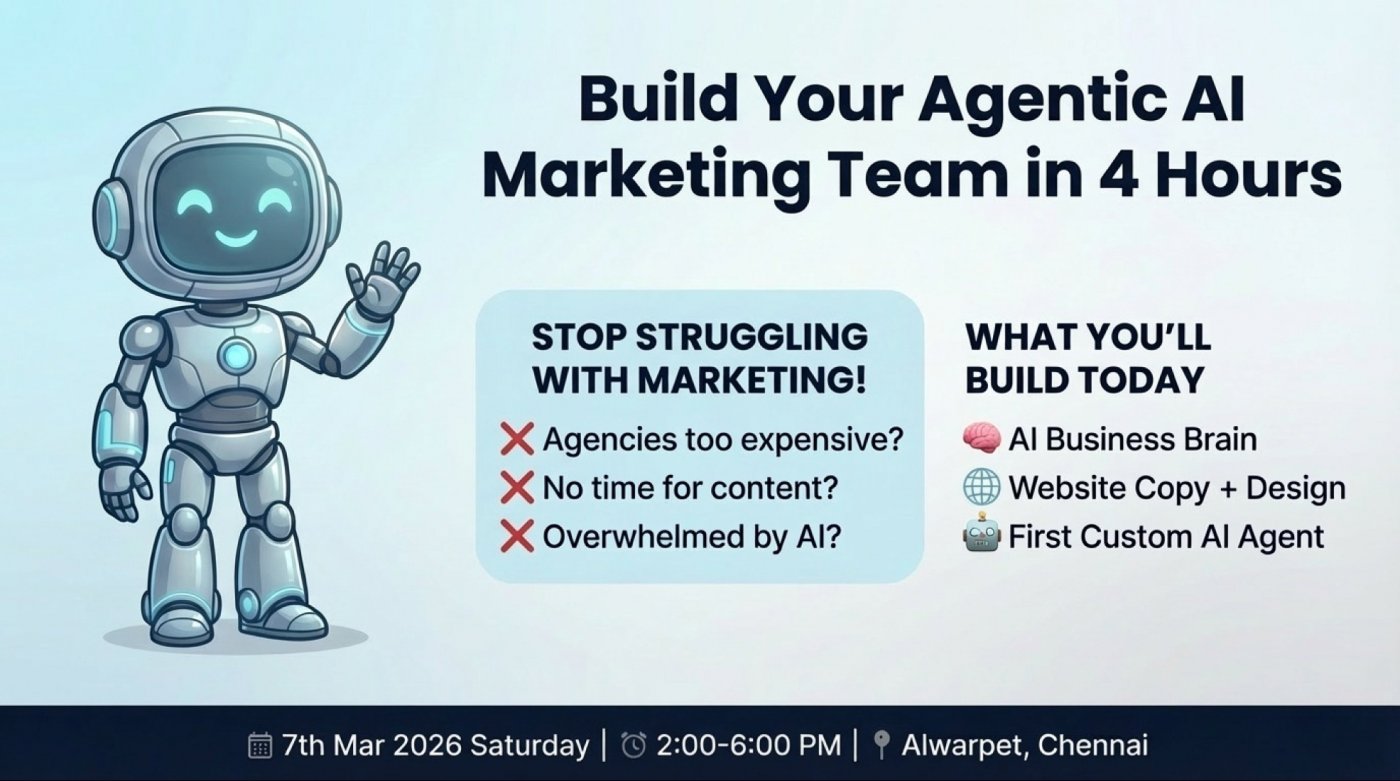 Build Your Agentic AI Marketing Team in 4 Hours

STOP STRUGGLING WITH MARKETING!

❌ Agencies too expensive?
❌ No time for content?
❌ Overwhelmed by AI?

WHAT YOU'LL BUILD TODAY

🧠 AI Business Brain
🌐 Website Copy + Design
🤖 First Custom AI Agent

7th Mar 2026 Saturday | 2:00-6:00 PM | Alwarpet, Chennai